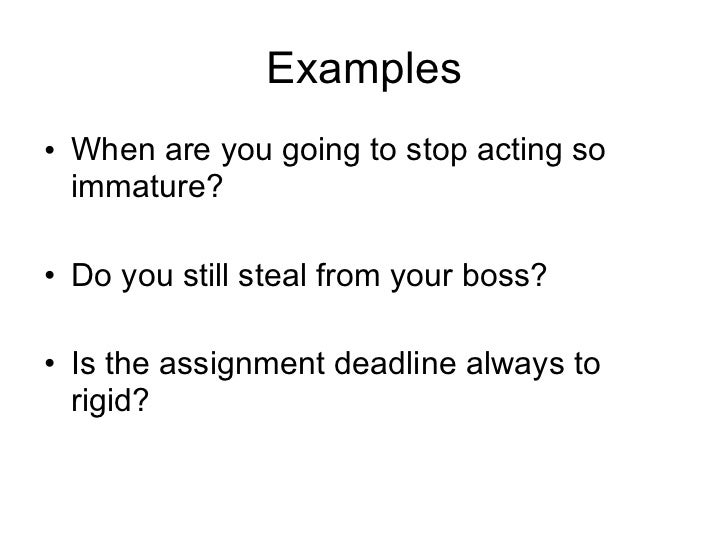 Examples

• When are you going to stop acting so immature?

• Do you still steal from your boss?

• Is the assignment deadline always to rigid?